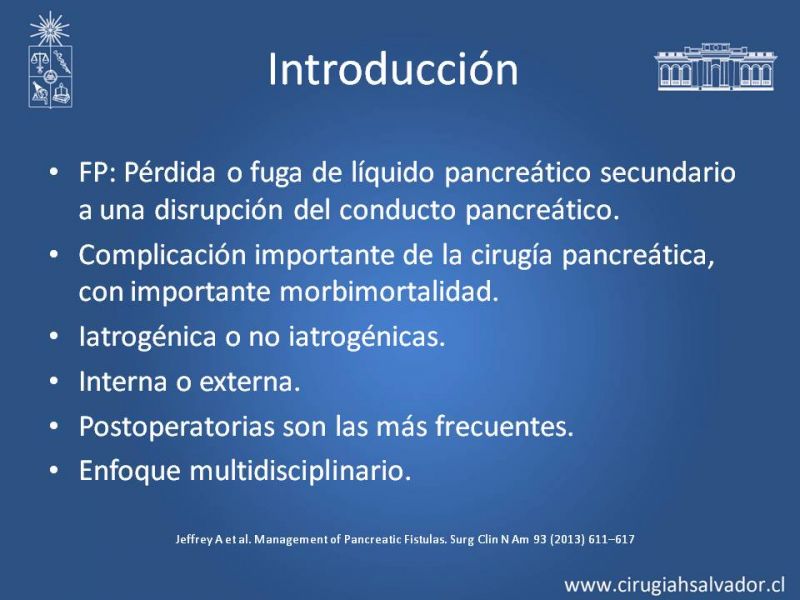 Introducción

• FP: Pérdida o fuga de líquido pancreático secundario a una disrupción del conducto pancreático.
• Complicación importante de la cirugía pancreática, con importante morbimortalidad.
• Iatrogénica o no iatrogénicas.
• Interna o externa.
• Postoperatorias son las más frecuentes.
• Enfoque multidisciplinario.

Jeffrey A et al. Management of Pancreatic Fistulas. Surg Clin N Am 93 (2013) 611–617

www.cirugiahsalvador.cl